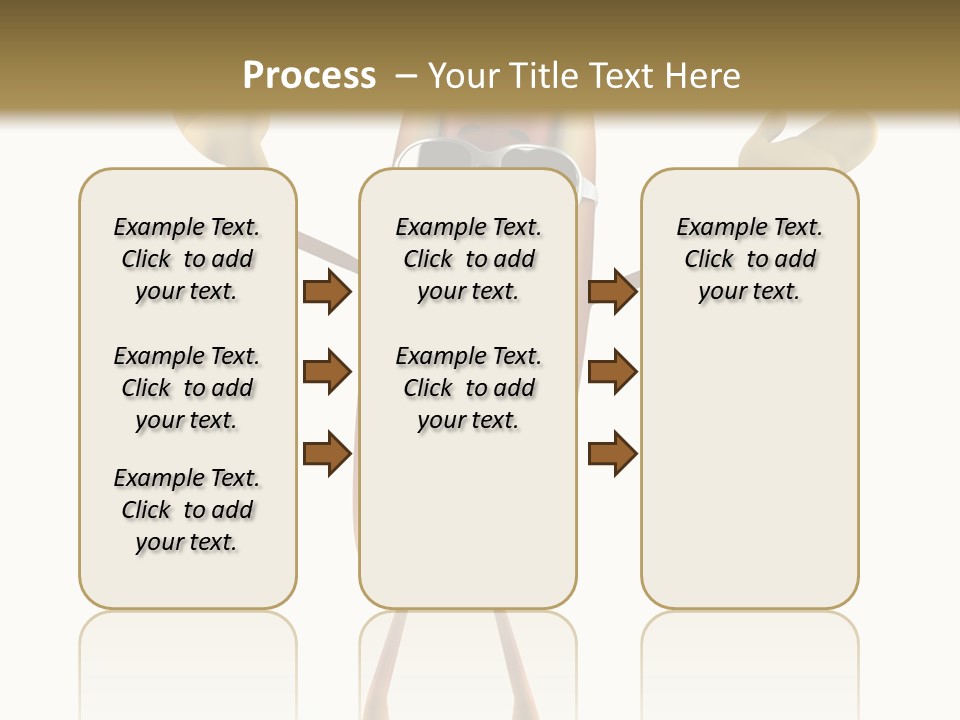 Process – Your Title Text Here

Example Text. Click to add your text.

Example Text. Click to add your text.

Example Text. Click to add your text.

Example Text. Click to add your text.

Example Text. Click to add your text.

Example Text. Click to add your text.